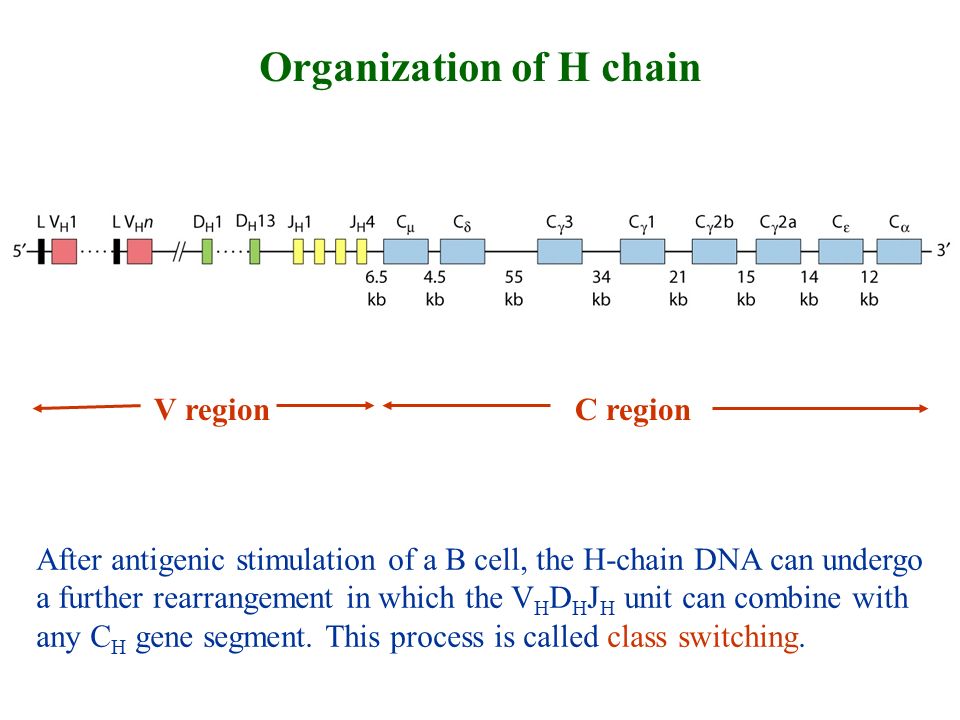 Organization of H chain

L $V_H1$ L $V_Hn$ $D_H1$ $D_H13$ $J_H1$ $J_H4$ $C_\mu$ $C_\delta$ $C_\gamma3$ $C_\gamma1$ $C_\gamma2b$ $C_\gamma2a$ $C_\varepsilon$ $C_\alpha$

5′ 3′

6.5 kb 4.5 kb 55 kb 34 kb 21 kb 15 kb 14 kb 12 kb

V region C region

After antigenic stimulation of a B cell, the H-chain DNA can undergo a further rearrangement in which the $V_HD_HJ_H$ unit can combine with any $C_H$ gene segment. This process is called class switching.